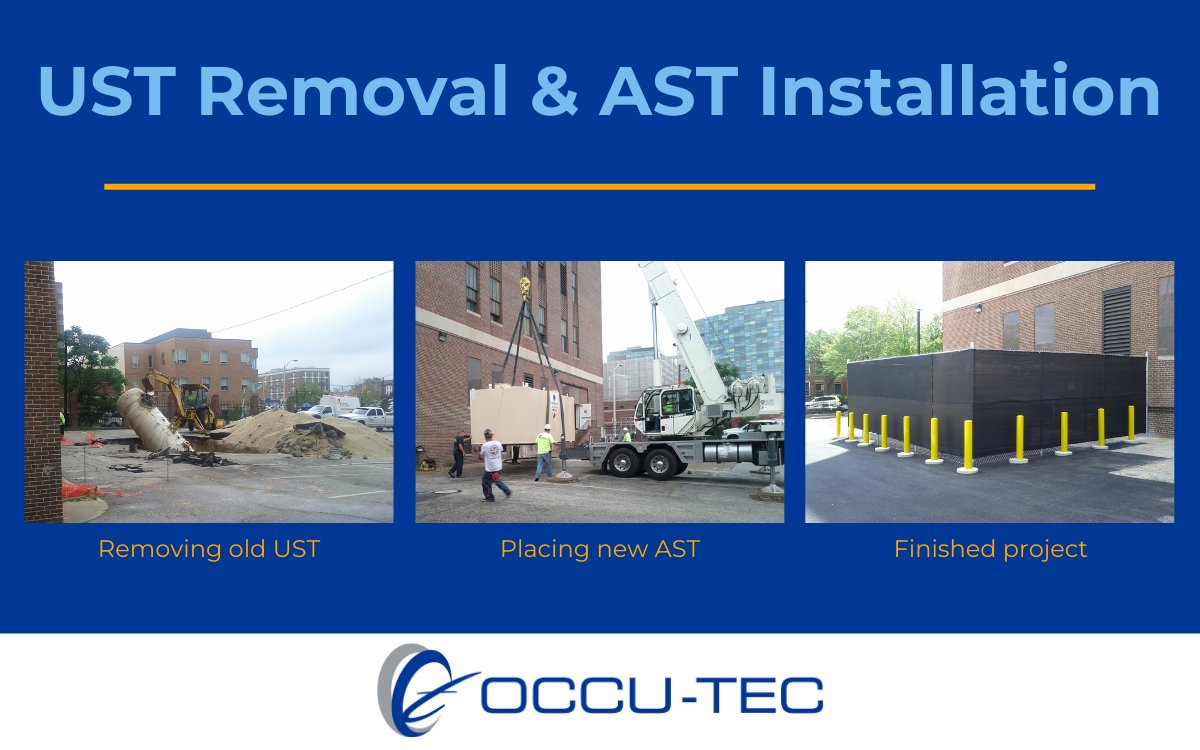 UST Removal & AST Installation

Removing old UST

Placing new AST

Finished project

OCCU-TEC